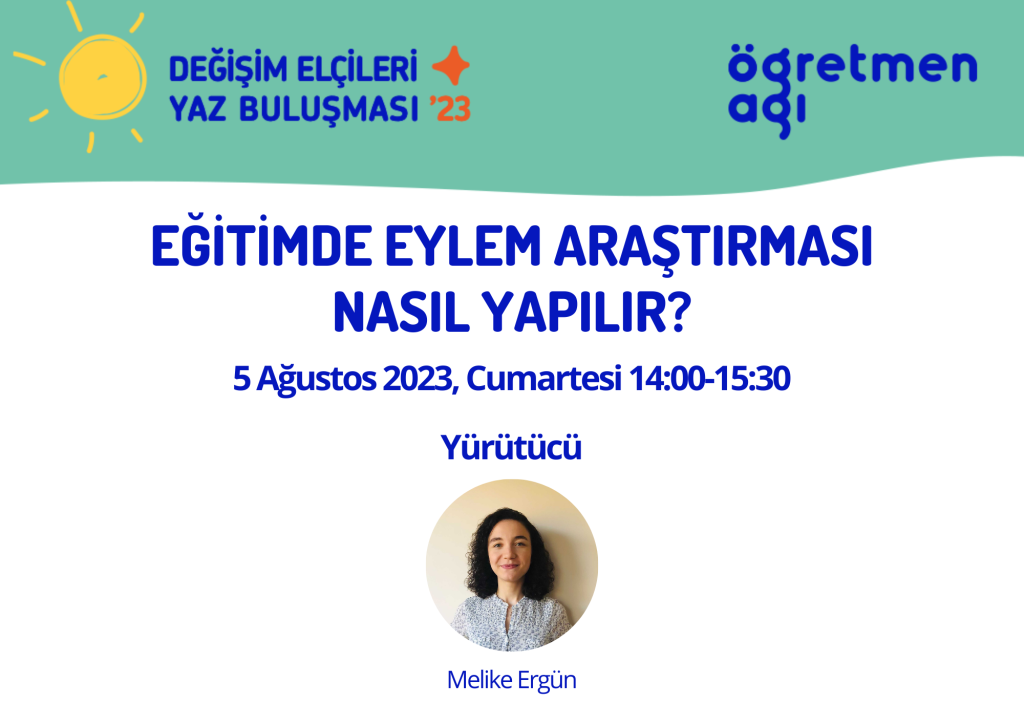 DEĞİŞİM ELÇİLERİ
YAZ BULUŞMASI '23

öğretmen ağı

EĞİTİMDE EYLEM ARAŞTIRMASI NASIL YAPILIR?

5 Ağustos 2023, Cumartesi 14:00-15:30

Yürütücü

Melike Ergün